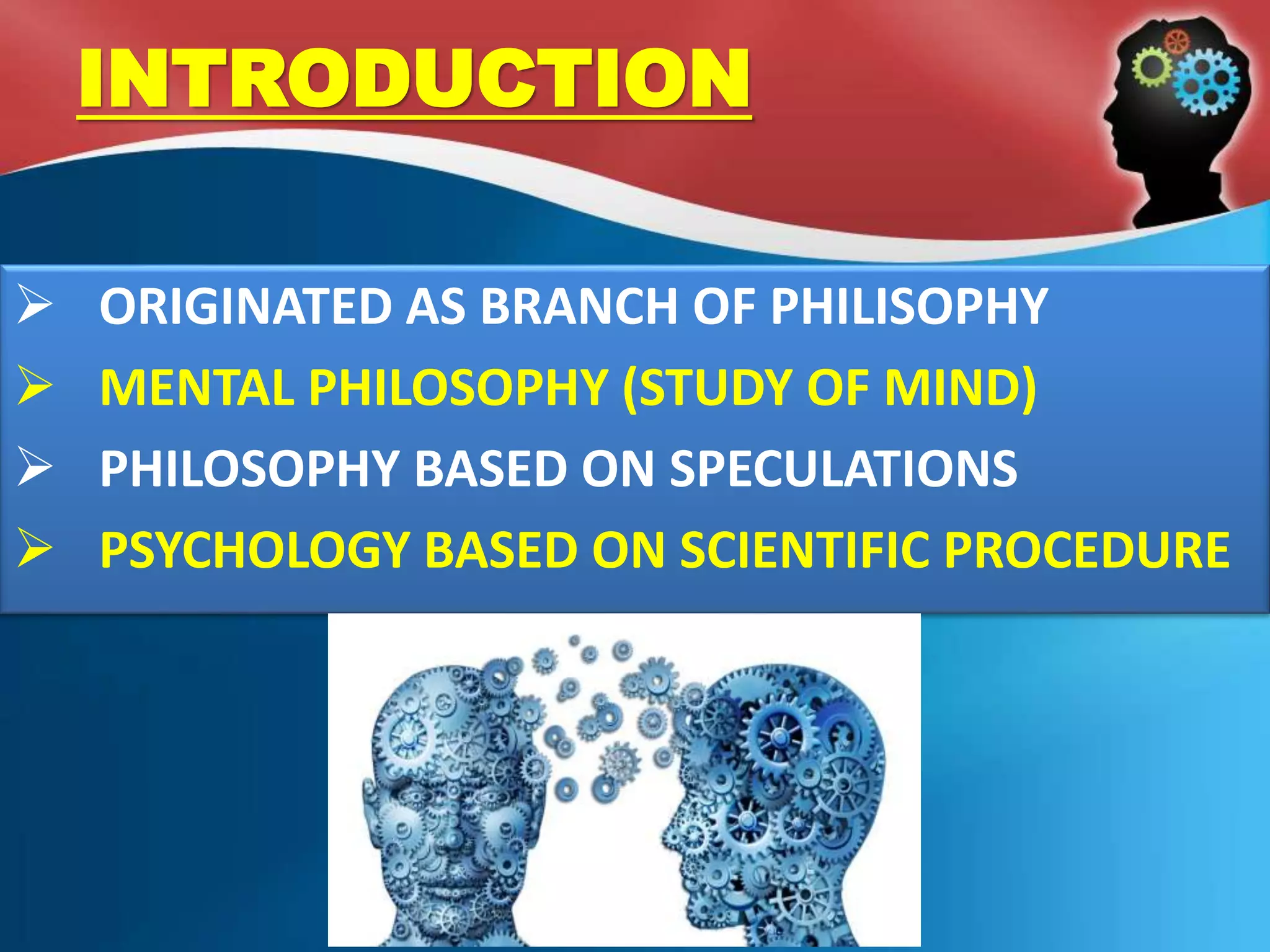 INTRODUCTION

➢ ORIGINATED AS BRANCH OF PHILISOPHY
➢ MENTAL PHILOSOPHY (STUDY OF MIND)
➢ PHILOSOPHY BASED ON SPECULATIONS
➢ PSYCHOLOGY BASED ON SCIENTIFIC PROCEDURE